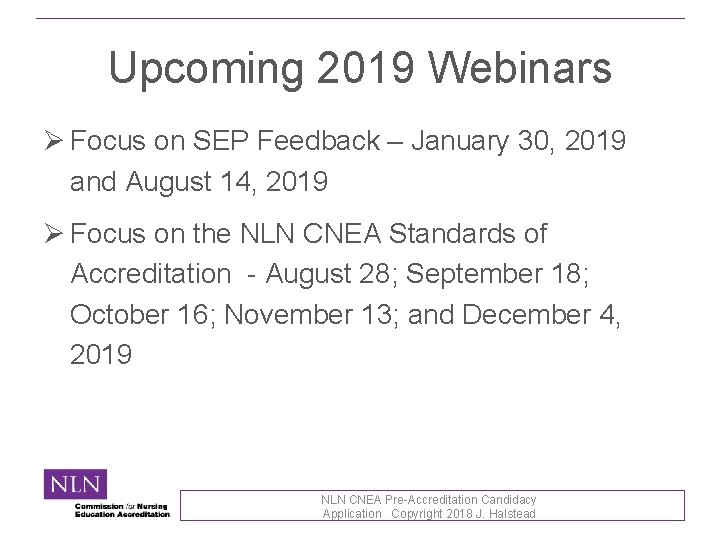 Upcoming 2019 Webinars

➢ Focus on SEP Feedback – January 30, 2019 and August 14, 2019

➢ Focus on the NLN CNEA Standards of Accreditation - August 28; September 18; October 16; November 13; and December 4, 2019

NLN
Commission for Nursing Education Accreditation

NLN CNEA Pre-Accreditation Candidacy Application Copyright 2018 J. Halstead